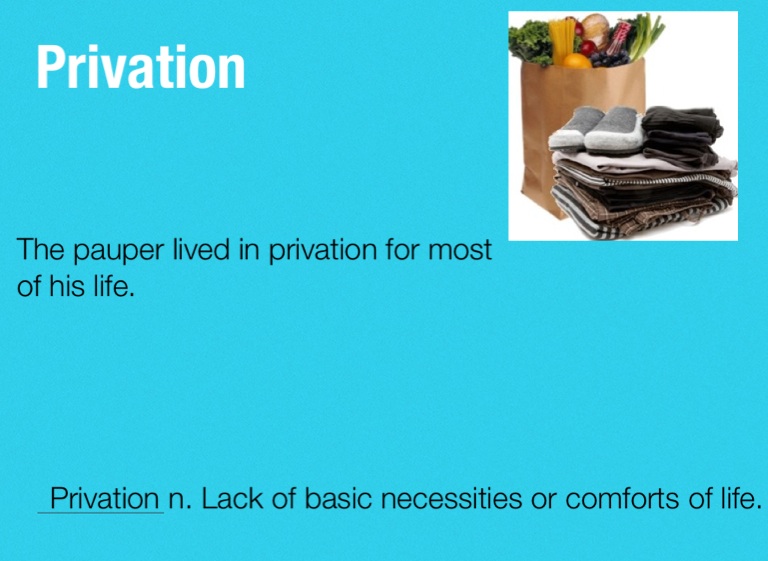 Privation

The pauper lived in privation for most of his life.

Privation n. Lack of basic necessities or comforts of life.